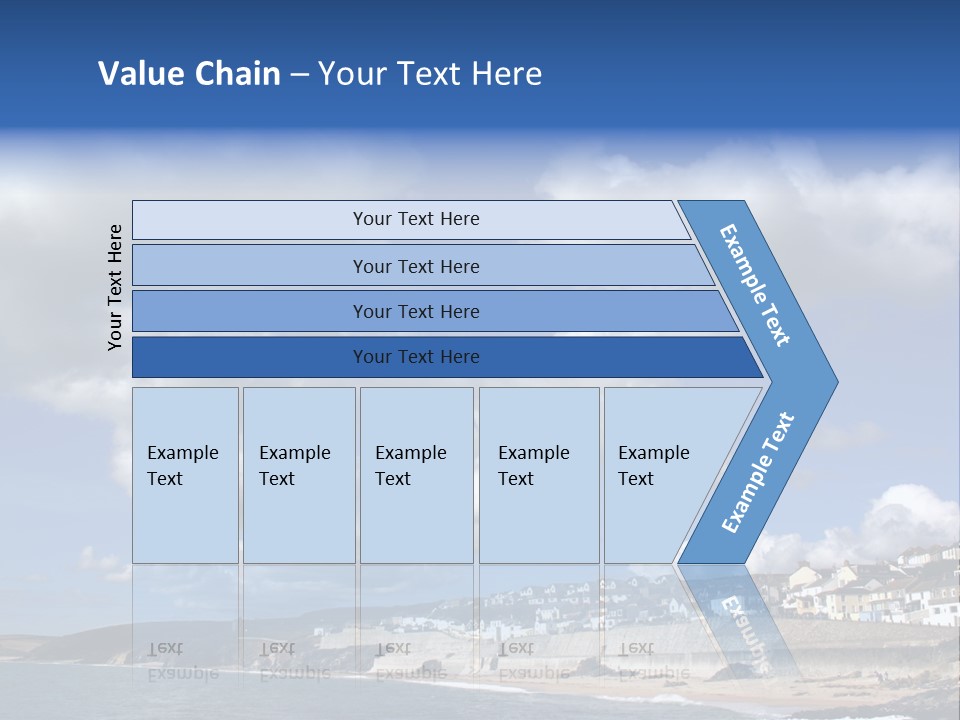 Value Chain – Your Text Here

Your Text Here

Your Text Here

Your Text Here

Your Text Here

Your Text Here

Example Text

Example Text

Example Text

Example Text

Example Text

Example Text

Example Text